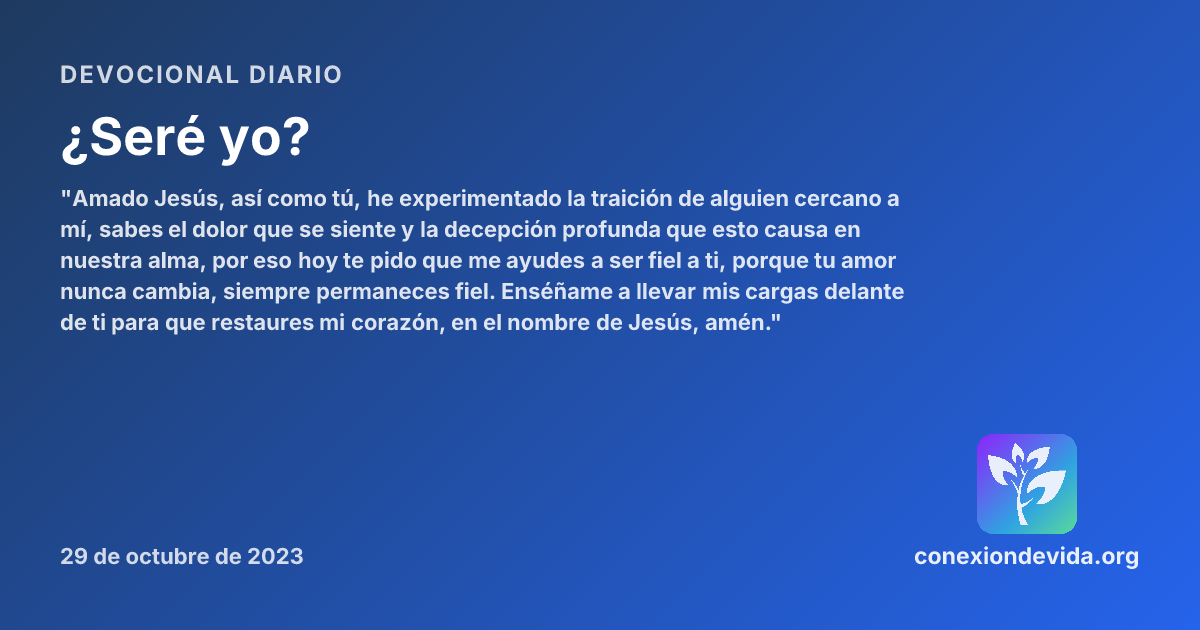 DEVOCIONAL DIARIO

¿Seré yo?

"Amado Jesús, así como tú, he experimentado la traición de alguien cercano a mí, sabes el dolor que se siente y la decepción profunda que esto causa en nuestra alma, por eso hoy te pido que me ayudes a ser fiel a ti, porque tu amor nunca cambia, siempre permaneces fiel. Enséñame a llevar mis cargas delante de ti para que restaures mi corazón, en el nombre de Jesús, amén."

29 de octubre de 2023

conexiondevida.org